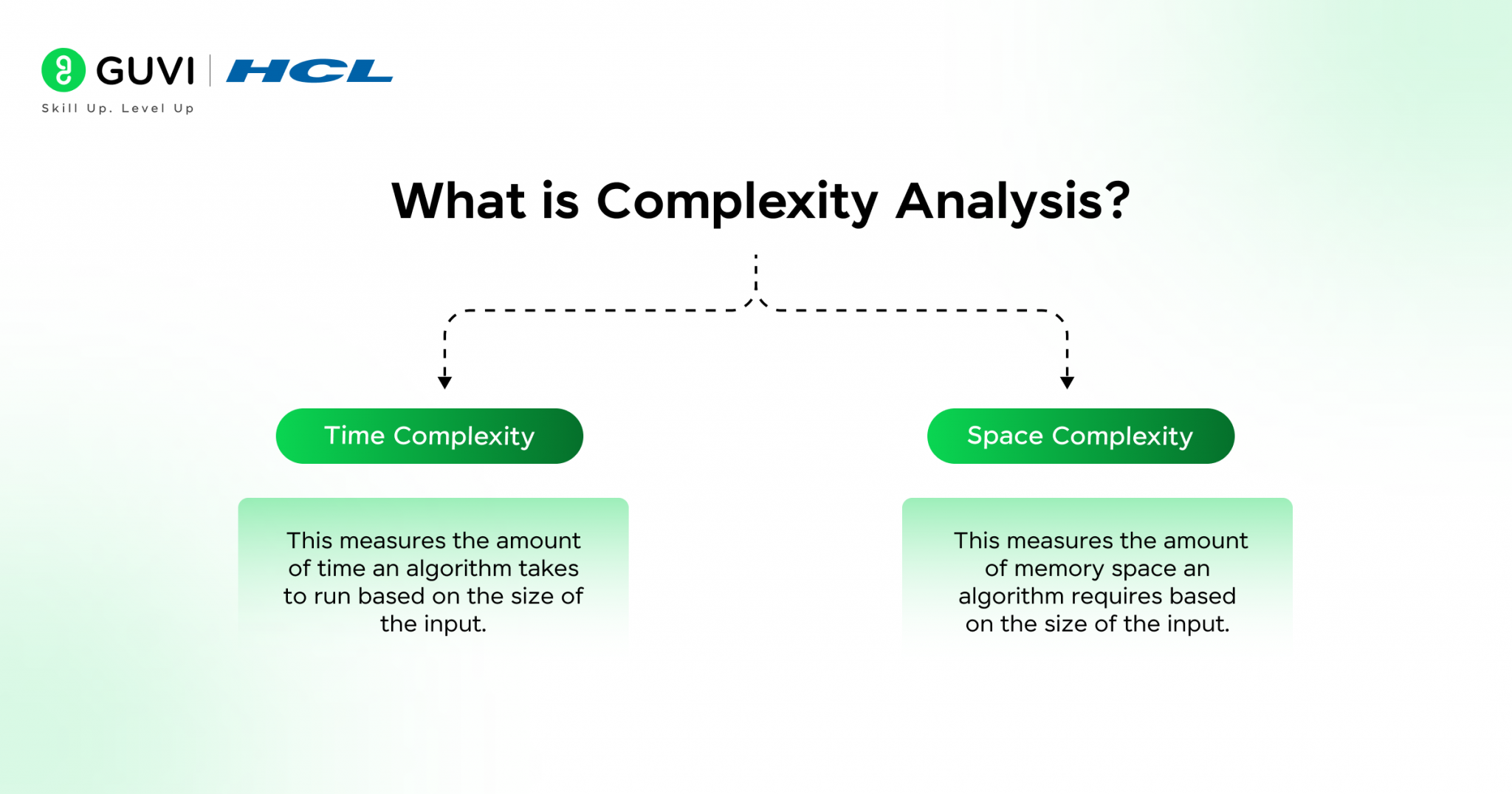 GUVI | HCL
Skill Up. Level Up

What is Complexity Analysis?

Time Complexity

This measures the amount of time an algorithm takes to run based on the size of the input.

Space Complexity

This measures the amount of memory space an algorithm requires based on the size of the input.